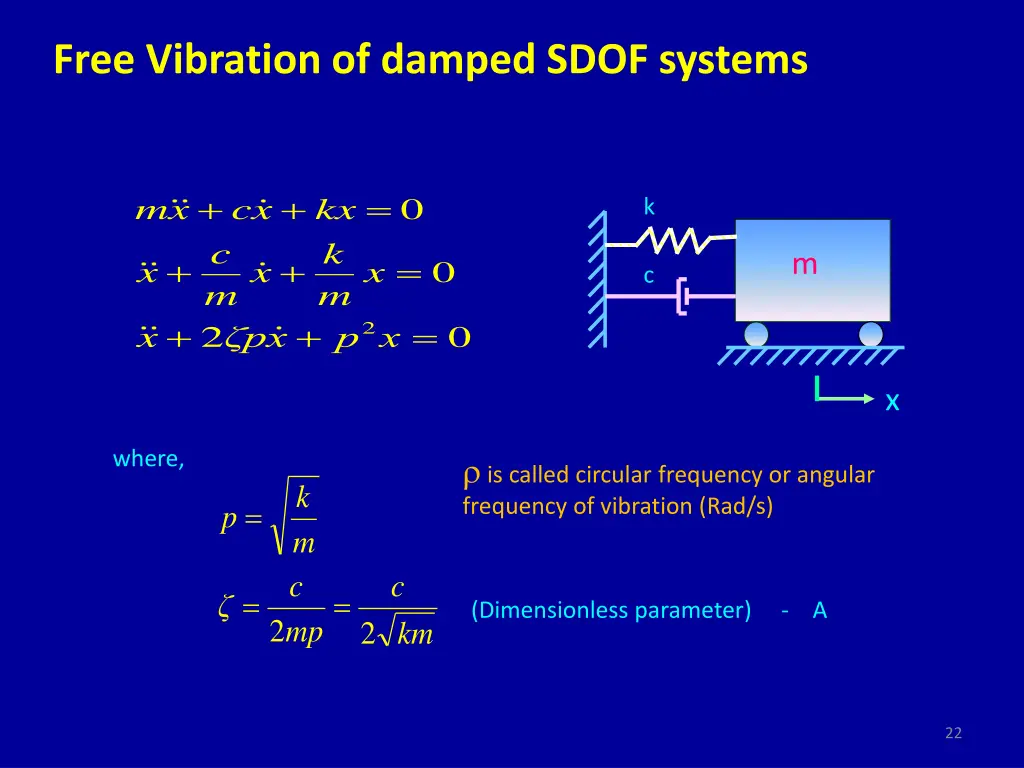 Free Vibration of damped SDOF systems

$m\ddot{x} + c\dot{x} + kx = 0$

$\ddot{x} + \frac{c}{m}\dot{x} + \frac{k}{m}x = 0$

$\ddot{x} + 2\zeta p\dot{x} + p^2 x = 0$

k

c

m

x

where,

$p = \sqrt{\frac{k}{m}}$

$\rho$ is called circular frequency or angular frequency of vibration (Rad/s)

$\zeta = \frac{c}{2mp} = \frac{c}{2\sqrt{km}}$

(Dimensionless parameter) - A

22